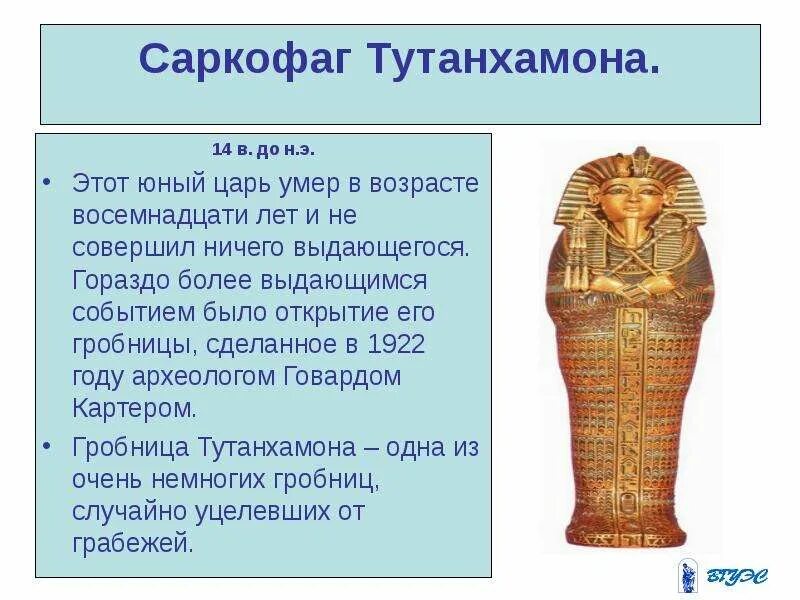 Саркофаг Тутанхамона.

14 в. до н.э.

• Этот юный царь умер в возрасте восемнадцати лет и не совершил ничего выдающегося. Гораздо более выдающимся событием было открытие его гробницы, сделанное в 1922 году археологом Говардом Картером.

• Гробница Тутанхамона – одна из очень немногих гробниц, случайно уцелевших от грабежей.

ВГУЭС